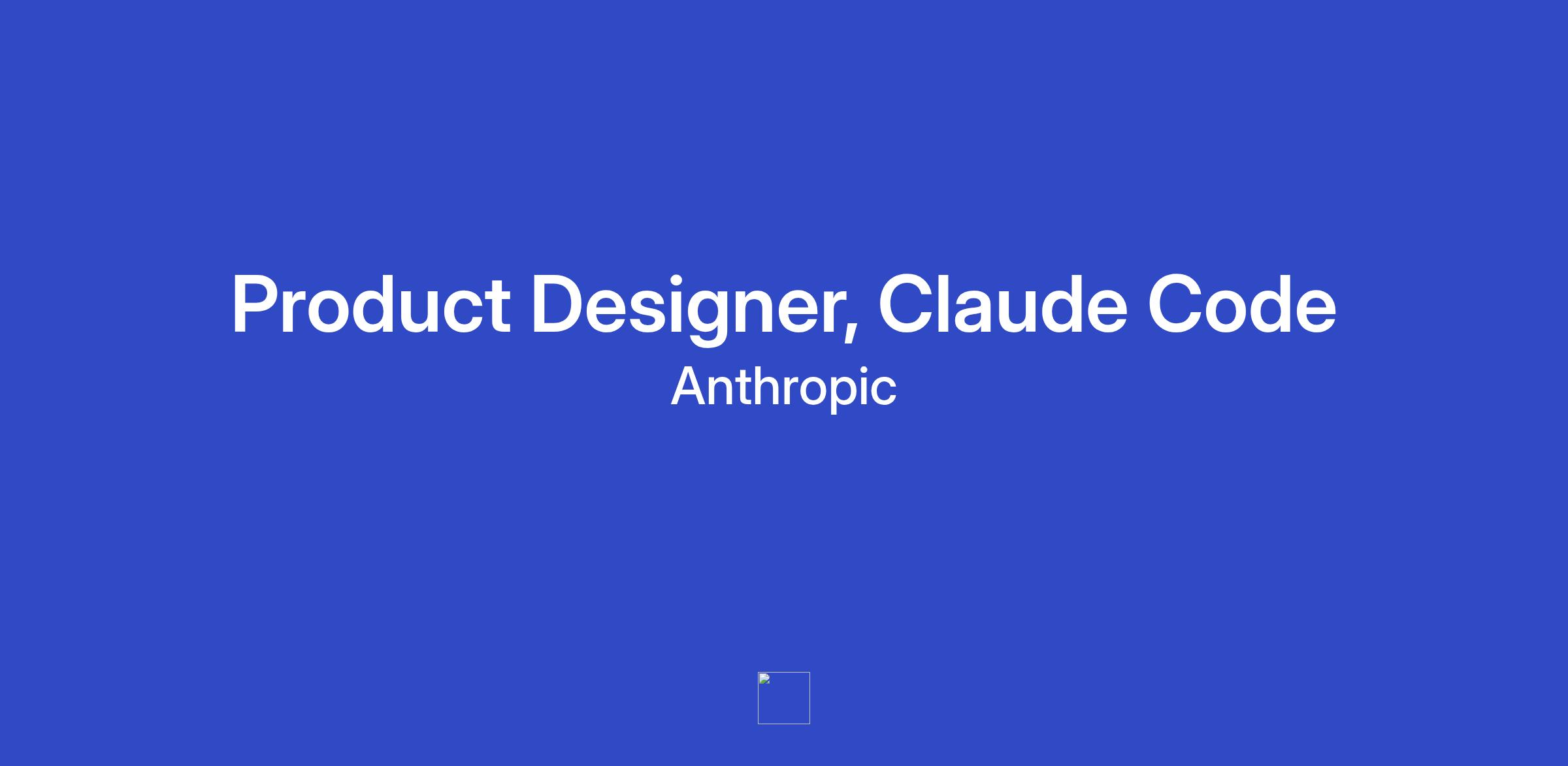 Product Designer, Claude Code
Anthropic